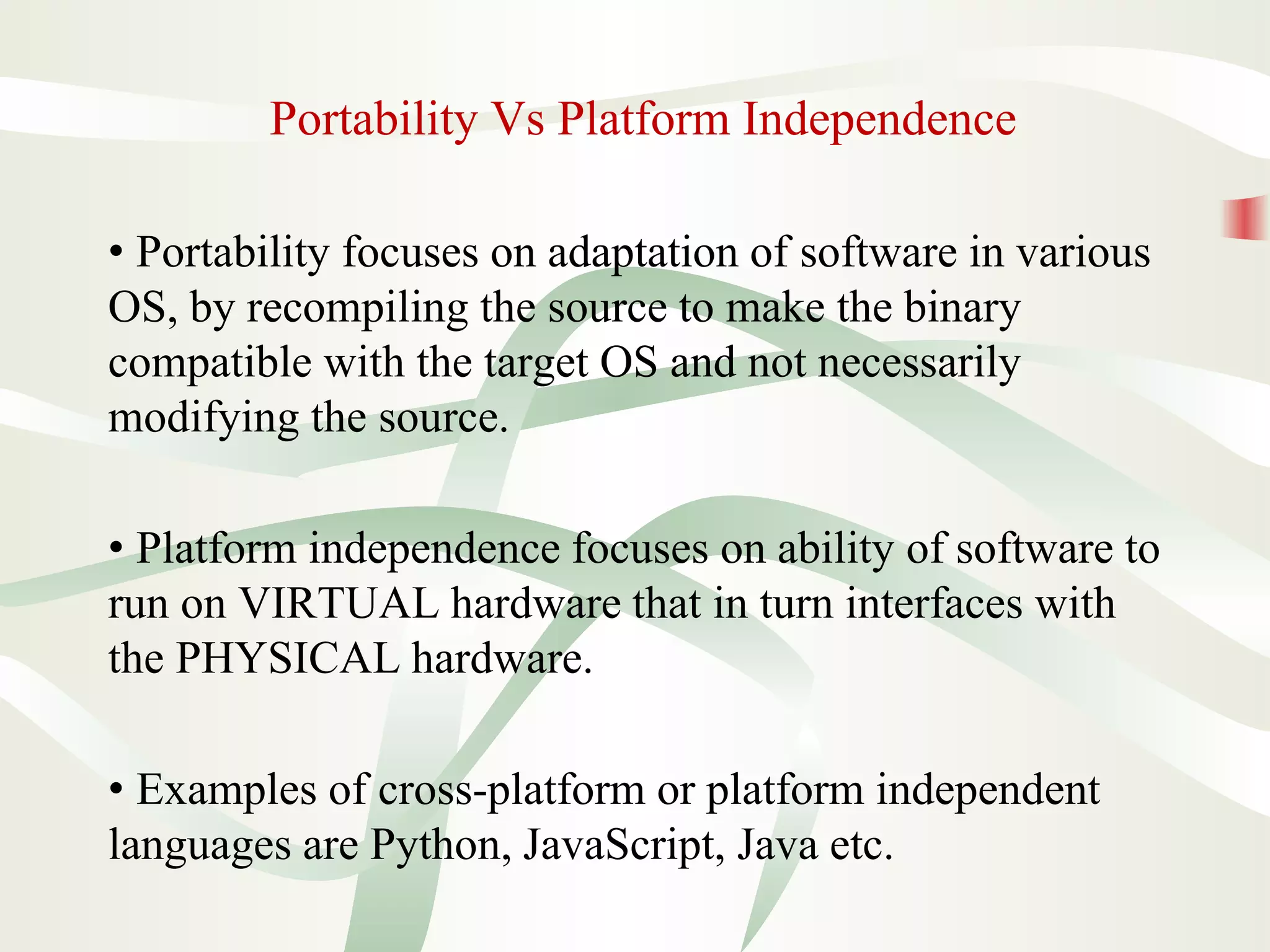 Portability Vs Platform Independence

• Portability focuses on adaptation of software in various OS, by recompiling the source to make the binary compatible with the target OS and not necessarily modifying the source.

• Platform independence focuses on ability of software to run on VIRTUAL hardware that in turn interfaces with the PHYSICAL hardware.

• Examples of cross-platform or platform independent languages are Python, JavaScript, Java etc.